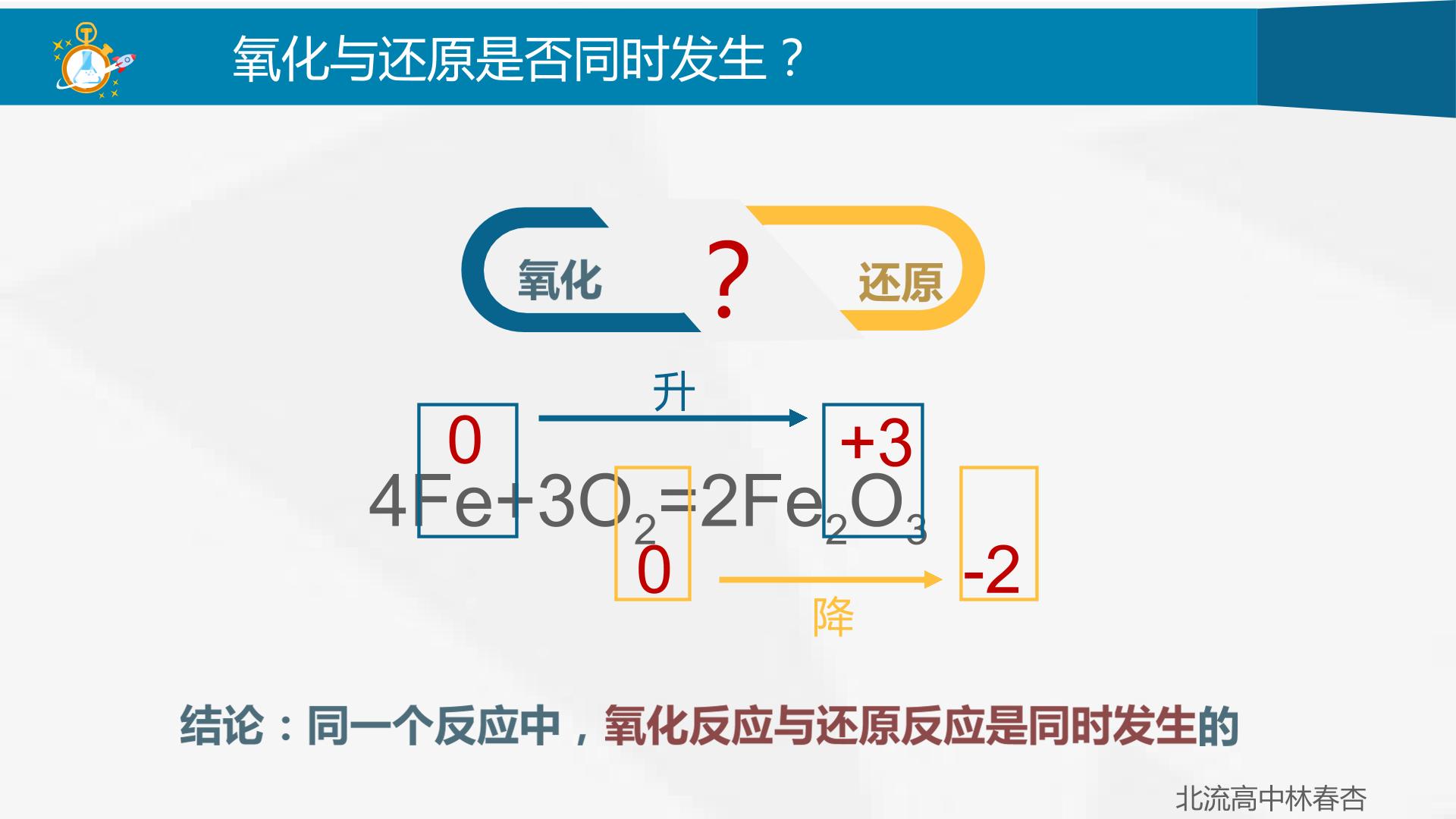 氧化与还原是否同时发生？

氧化 ? 还原

升

0 +3

$4Fe+3O_2=2Fe_2O_3$

0 -2

降

结论：同一个反应中，氧化反应与还原反应是同时发生的

北流高中林春杏